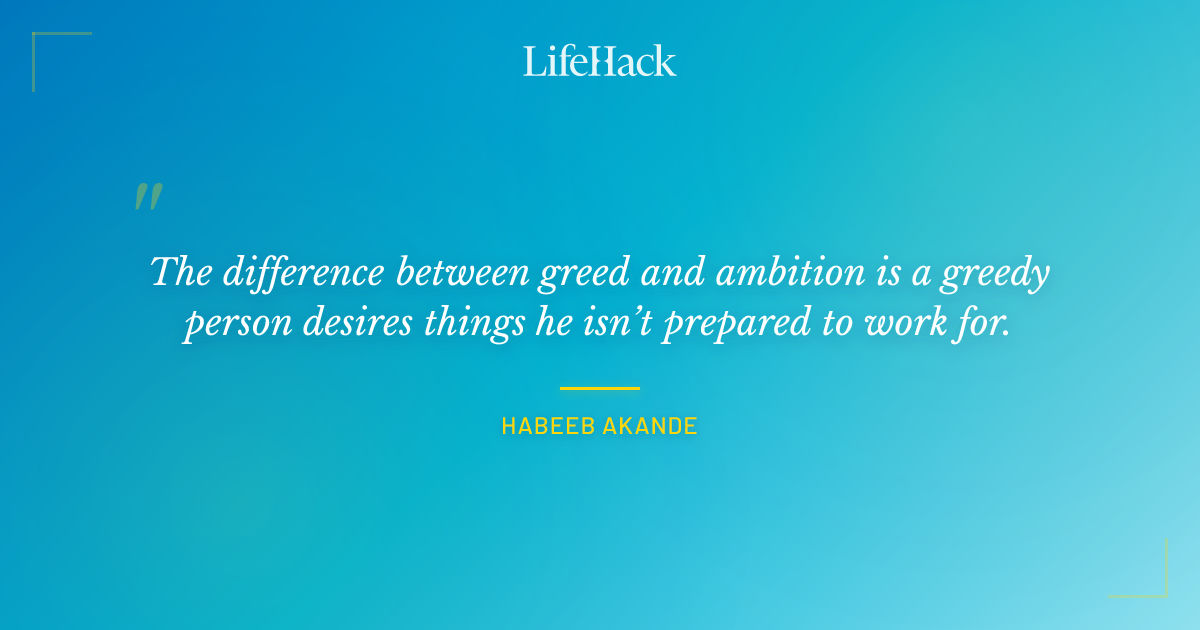 LifeHack

"

The difference between greed and ambition is a greedy person desires things he isn't prepared to work for.

HABEEB AKANDE